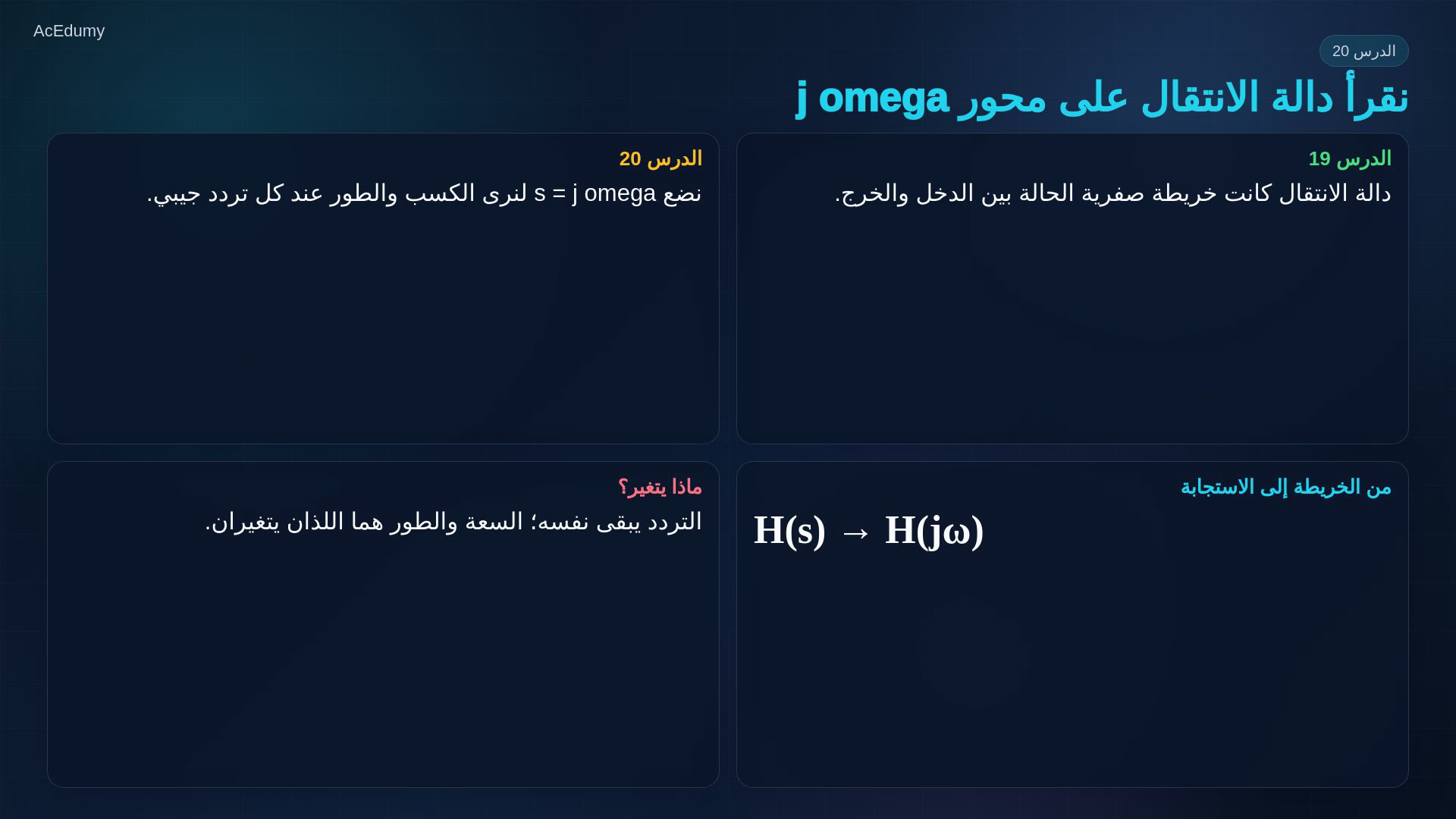 AcEdumy

الدرس 20

نقرأ دالة الانتقال على محور j omega

الدرس 19

دالة الانتقال كانت خريطة صفرية الحالة بين الدخل والخرج.

الدرس 20

نضع s = j omega لنرى الكسب والطور عند كل تردد جيبي.

من الخريطة إلى الاستجابة

$H(s) \rightarrow H(j\omega)$

ماذا يتغير؟

التردد يبقى نفسه؛ السعة والطور هما اللذان يتغيران.